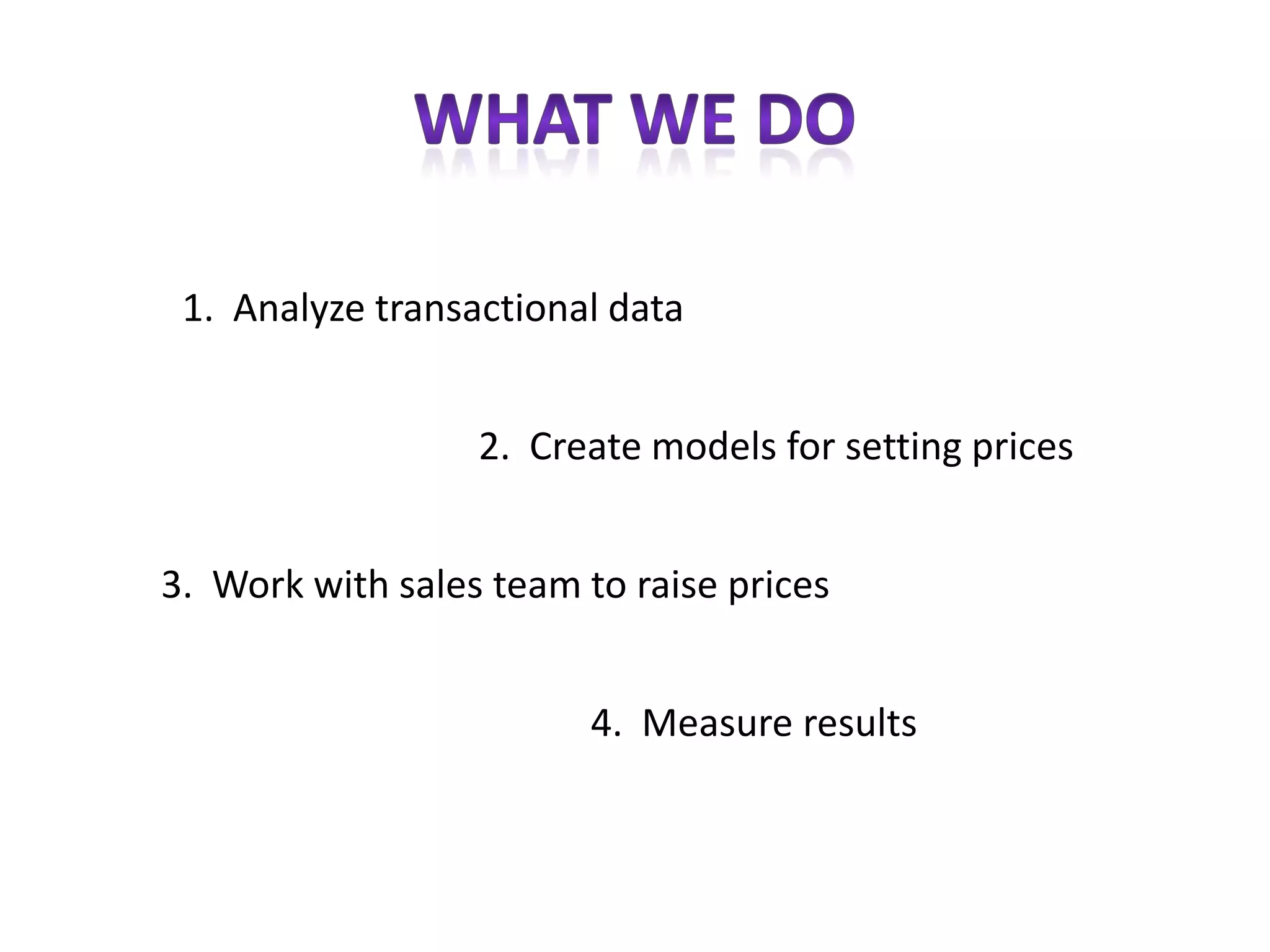 WHAT WE DO

1. Analyze transactional data

2. Create models for setting prices

3. Work with sales team to raise prices

4. Measure results